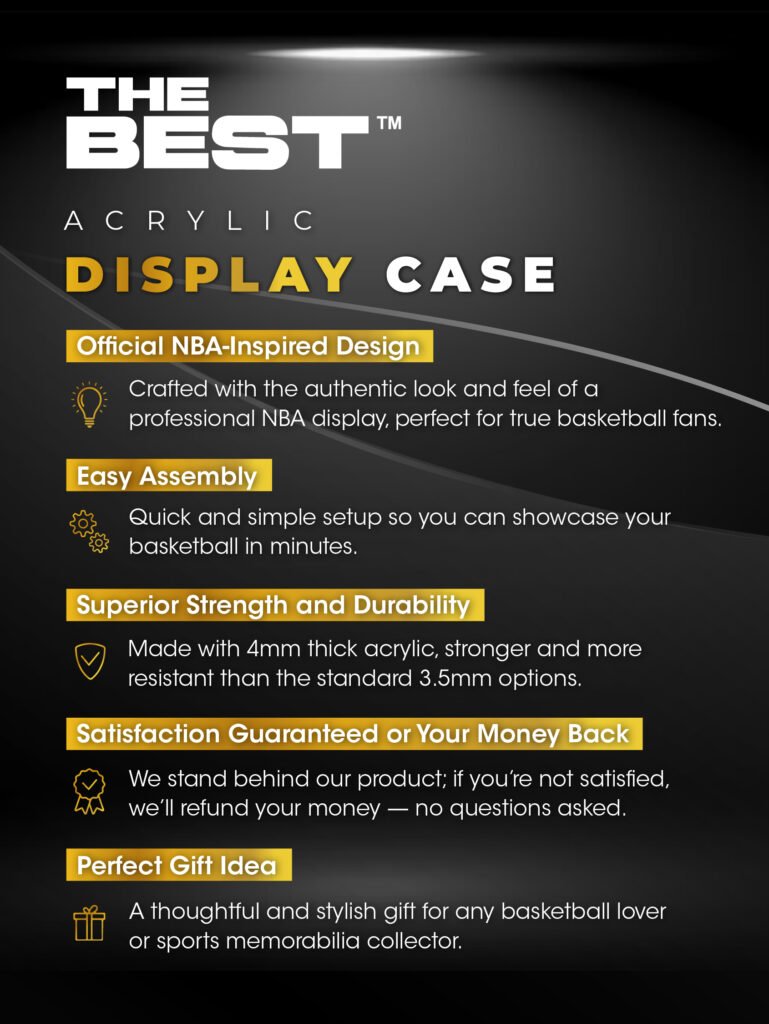 THE BEST™

ACRYLIC

DISPLAY CASE

Official NBA-Inspired Design

Crafted with the authentic look and feel of a professional NBA display, perfect for true basketball fans.

Easy Assembly

Quick and simple setup so you can showcase your basketball in minutes.

Superior Strength and Durability

Made with 4mm thick acrylic, stronger and more resistant than the standard 3.5mm options.

Satisfaction Guaranteed or Your Money Back

We stand behind our product; if you're not satisfied, we'll refund your money — no questions asked.

Perfect Gift Idea

A thoughtful and stylish gift for any basketball lover or sports memorabilia collector.